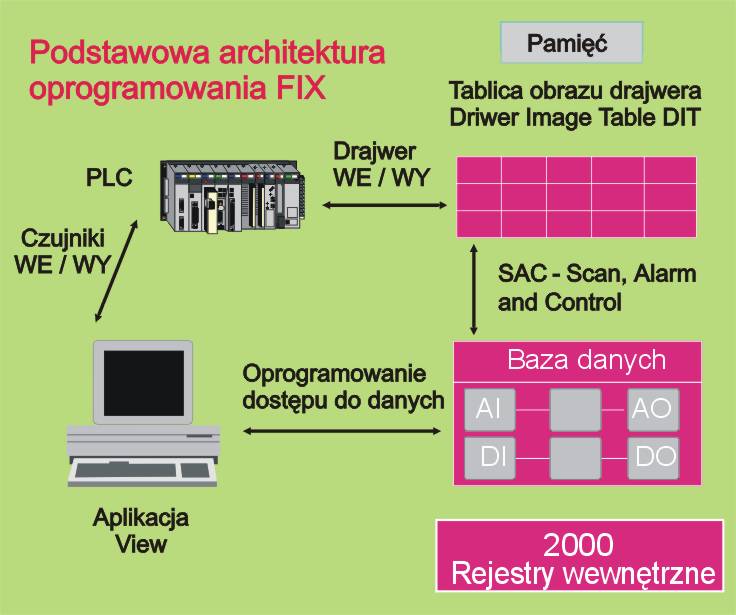 Podstawowa architektura oprogramowania FIX

Pamięć

Tablica obrazu drajwera
Driwer Image Table DIT

PLC

Drajwer
WE / WY

Czujniki
WE / WY

SAC - Scan, Alarm and Control

Baza danych

AI

AO

DI

DO

Oprogramowanie dostępu do danych

Aplikacja
View

2000
Rejestry wewnętrzne